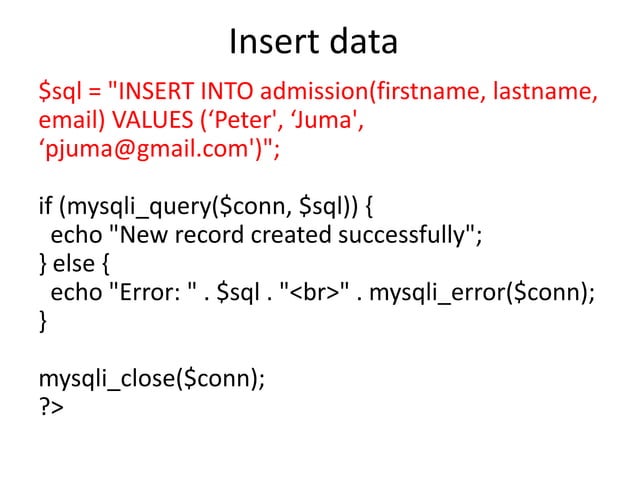 Insert data

$sql = "INSERT INTO admission(firstname, lastname, email) VALUES (‘Peter', ‘Juma', ‘pjuma@gmail.com')";

if (mysqli_query($conn, $sql)) {
  echo "New record created successfully";
} else {
  echo "Error: " . $sql . "<br>" . mysqli_error($conn);
}

mysqli_close($conn);
?>